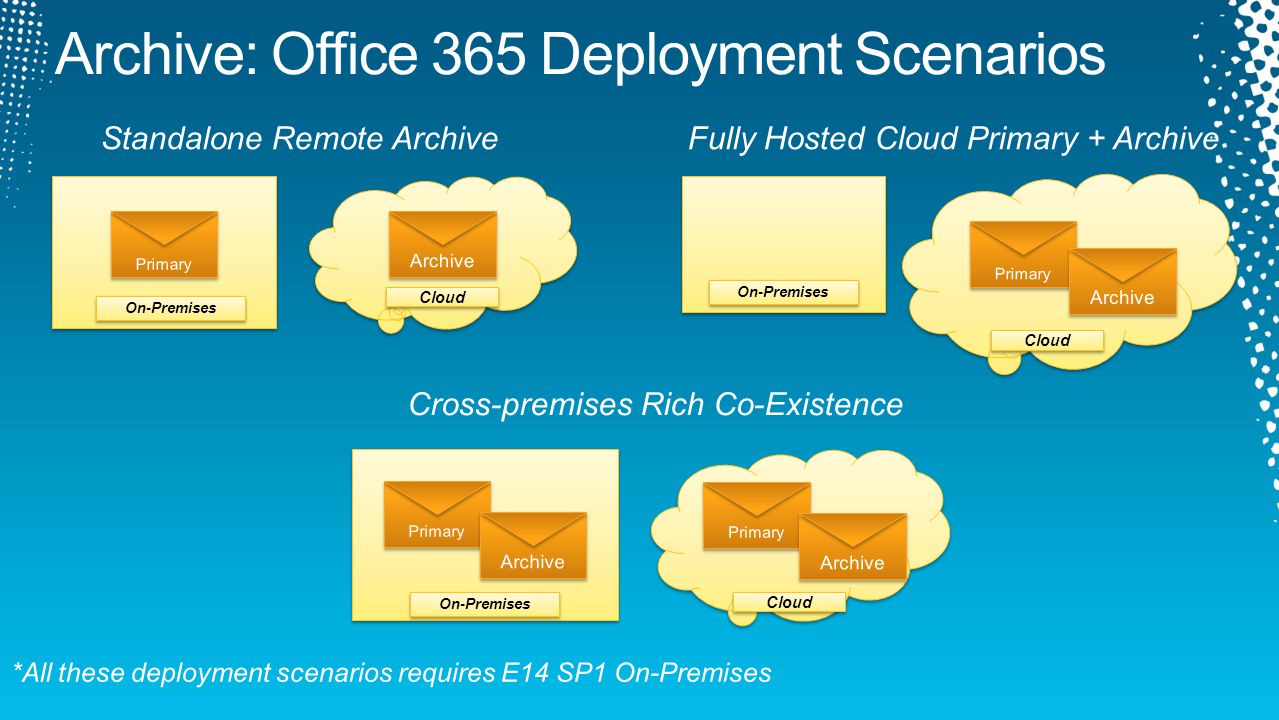 Archive: Office 365 Deployment Scenarios

Standalone Remote Archive

Primary

On-Premises

Archive

Cloud

Fully Hosted Cloud Primary + Archive

On-Premises

Primary

Archive

Cloud

Cross-premises Rich Co-Existence

Primary

Archive

On-Premises

Primary

Archive

Cloud

*All these deployment scenarios requires E14 SP1 On-Premises